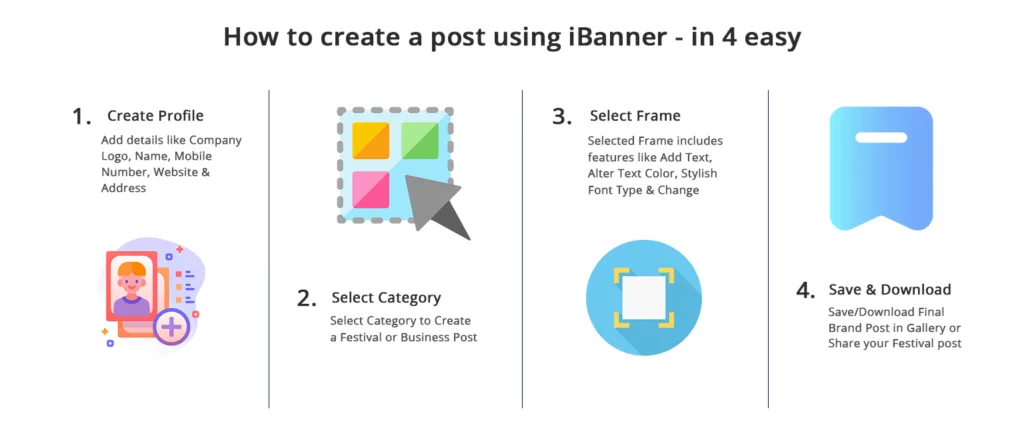 How to create a post using iBanner - in 4 easy

1. Create Profile

Add details like Company Logo, Name, Mobile Number, Website & Address

2. Select Category

Select Category to Create a Festival or Business Post

3. Select Frame

Selected Frame includes features like Add Text, Alter Text Color, Stylish Font Type & Change

4. Save & Download

Save/Download Final Brand Post in Gallery or Share your Festival post